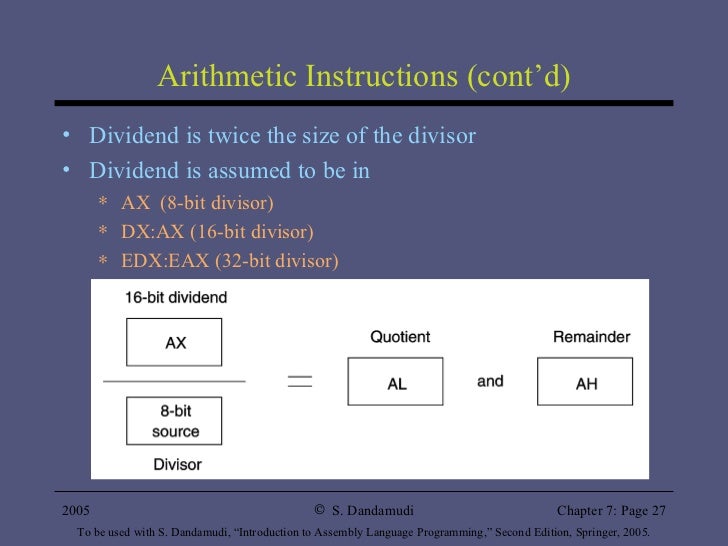 Arithmetic Instructions (cont'd)

• Dividend is twice the size of the divisor
• Dividend is assumed to be in
* AX (8-bit divisor)
* DX:AX (16-bit divisor)
* EDX:EAX (32-bit divisor)

16-bit dividend

AX

8-bit source

Divisor

=

Quotient

AL

and

Remainder

AH

2005 © S. Dandamudi Chapter 7: Page 27

To be used with S. Dandamudi, "Introduction to Assembly Language Programming," Second Edition, Springer, 2005.